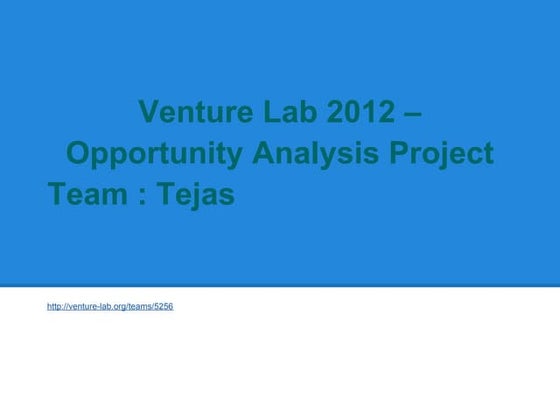 Venture Lab 2012 –
Opportunity Analysis Project
Team : Tejas

http://venture-lab.org/teams/5256